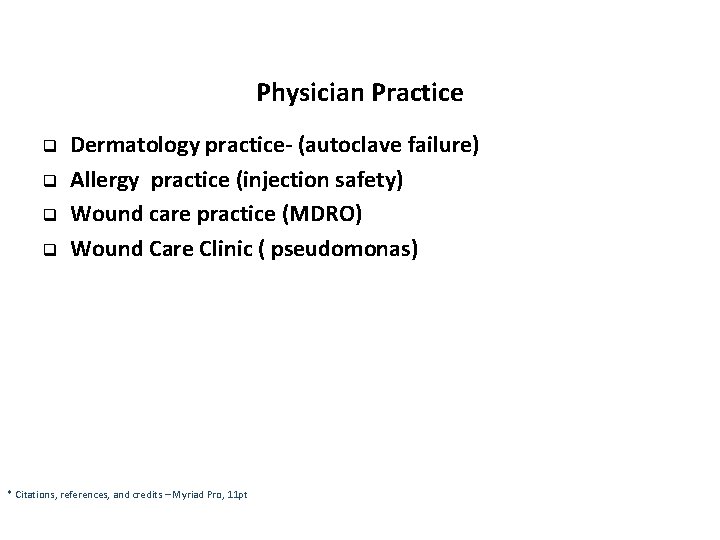 Physician Practice

❑ Dermatology practice- (autoclave failure)
❑ Allergy practice (injection safety)
❑ Wound care practice (MDRO)
❑ Wound Care Clinic ( pseudomonas)

* Citations, references, and credits – Myriad Pro, 11pt